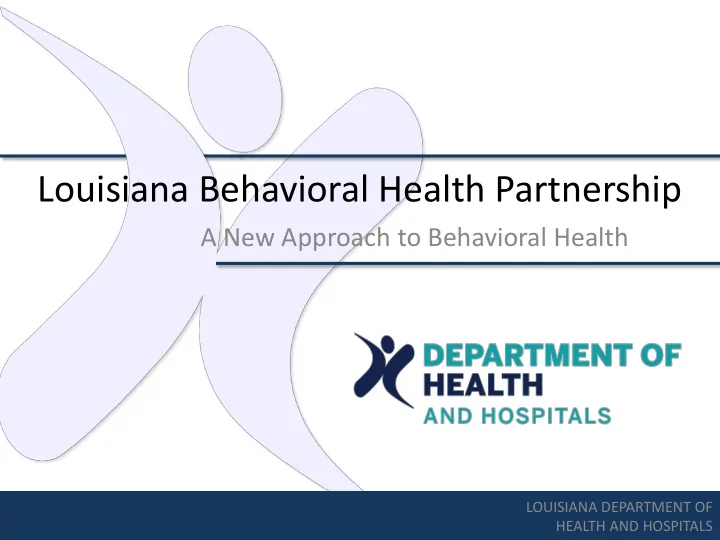 Louisiana Behavioral Health Partnership

A New Approach to Behavioral Health

DEPARTMENT OF HEALTH AND HOSPITALS

LOUISIANA DEPARTMENT OF HEALTH AND HOSPITALS